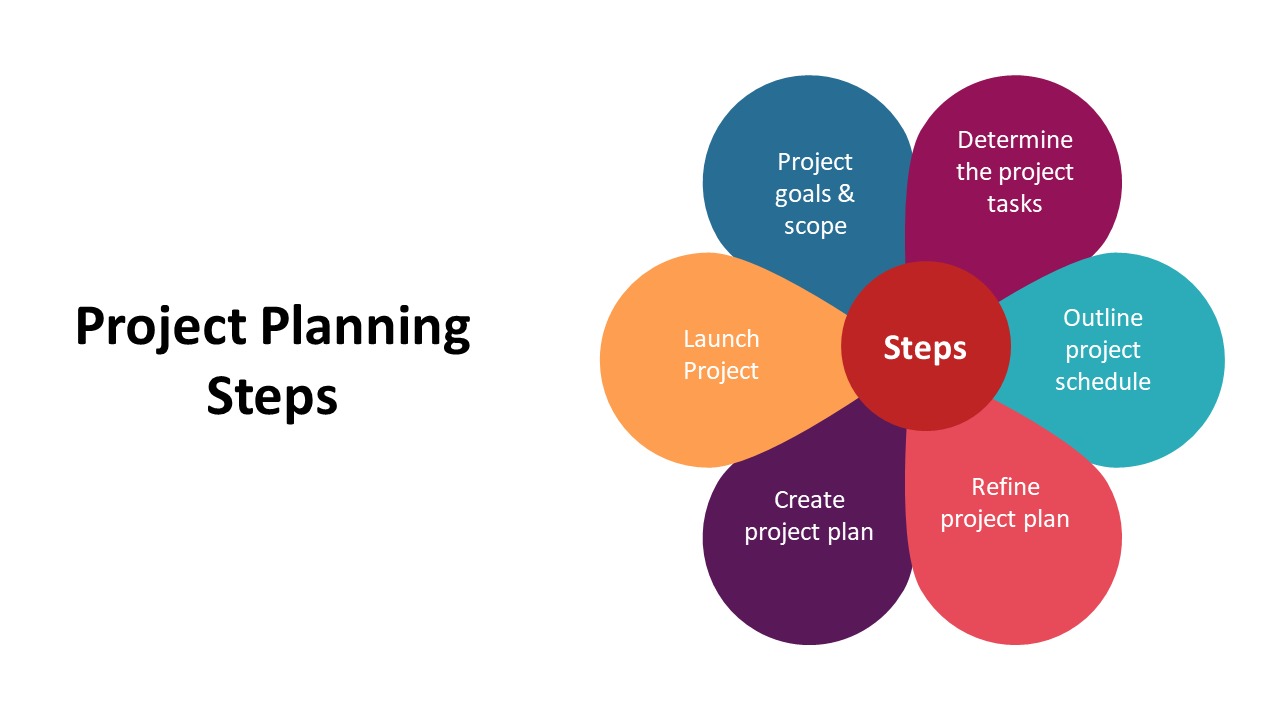 Project Planning Steps

Steps

Project goals & scope

Determine the project tasks

Outline project schedule

Refine project plan

Create project plan

Launch Project